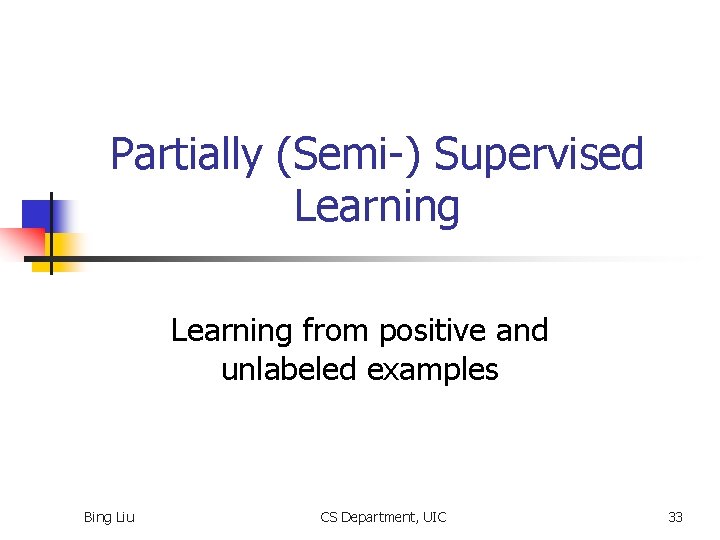 Partially (Semi-) Supervised Learning

Learning from positive and unlabeled examples

Bing Liu

CS Department, UIC

33